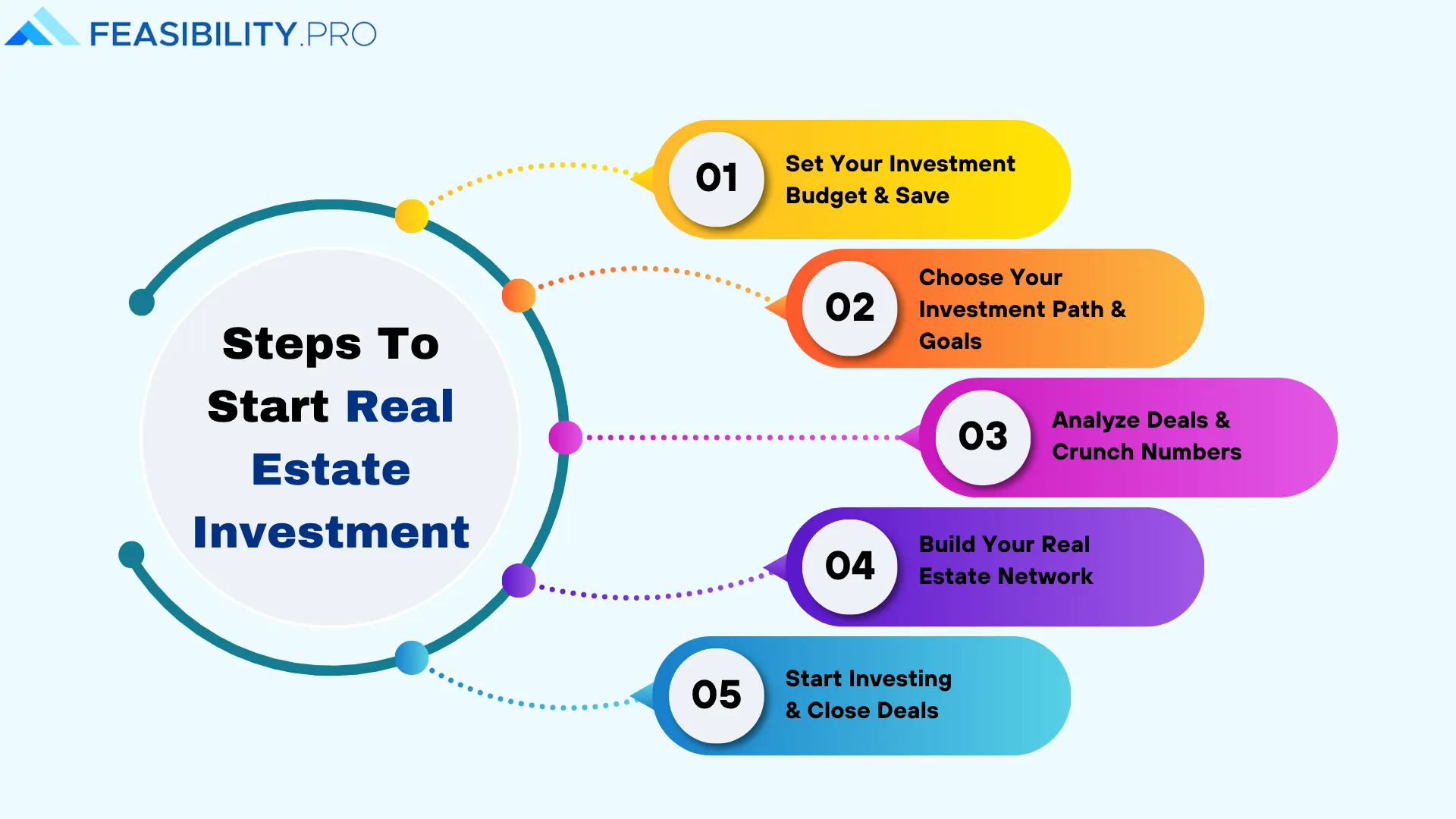 FEASIBILITY.PRO

Steps To Start Real Estate Investment

01 Set Your Investment Budget & Save

02 Choose Your Investment Path & Goals

03 Analyze Deals & Crunch Numbers

04 Build Your Real Estate Network

05 Start Investing & Close Deals